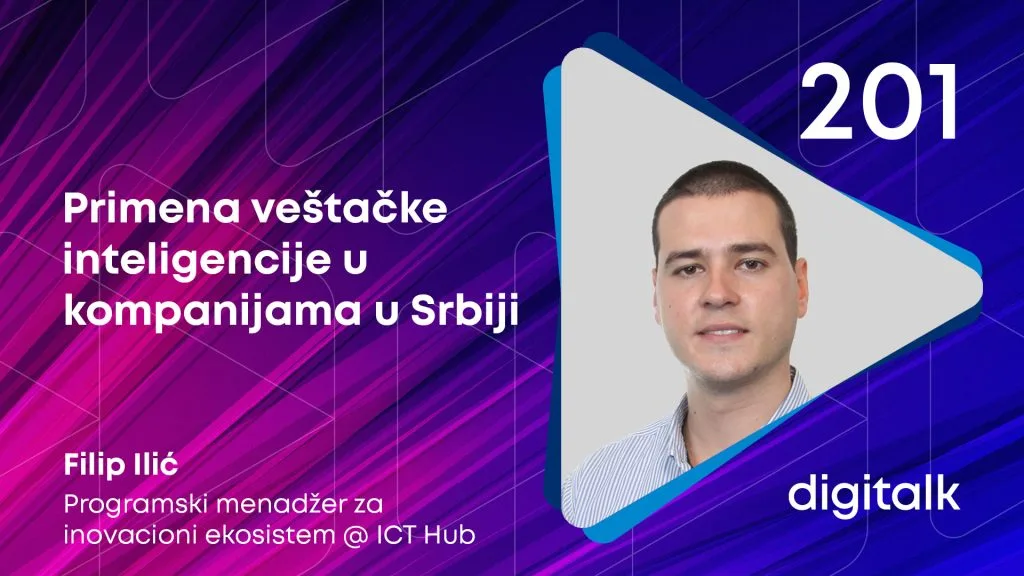 201

Primena veštačke inteligencije u kompanijama u Srbiji

Filip Ilić
Programski menadžer za inovacioni ekosistem @ ICT Hub

digitalk